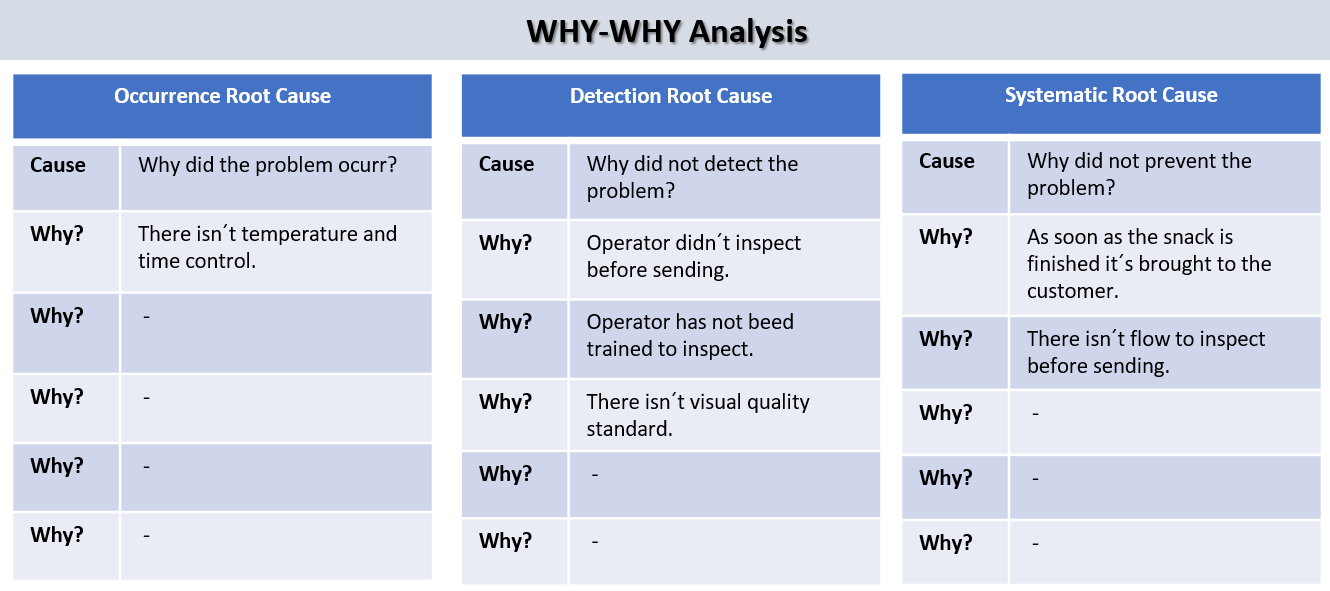 WHY-WHY Analysis

| Occurrence Root Cause | |
|---|---|
| Cause | Why did the problem ocurr? |
| Why? | There isn´t temperature and time control. |
| Why? | - |
| Why? | - |
| Why? | - |
| Why? | - |

| Detection Root Cause | |
|---|---|
| Cause | Why did not detect the problem? |
| Why? | Operator didn´t inspect before sending. |
| Why? | Operator has not beed trained to inspect. |
| Why? | There isn´t visual quality standard. |
| Why? | - |
| Why? | - |

| Systematic Root Cause | |
|---|---|
| Cause | Why did not prevent the problem? |
| Why? | As soon as the snack is finished it´s brought to the customer. |
| Why? | There isn´t flow to inspect before sending. |
| Why? | - |
| Why? | - |
| Why? | - |